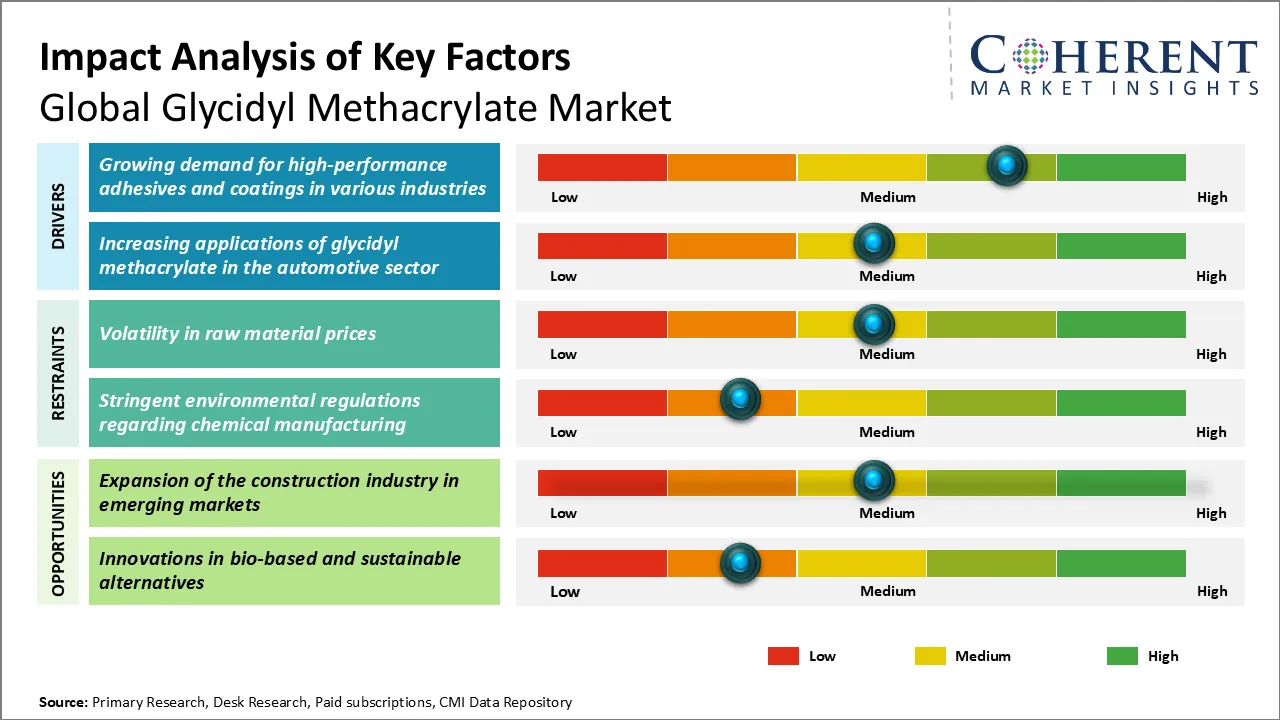 Impact Analysis of Key Factors
Global Glycidyl Methacrylate Market

COHERENT
MARKET INSIGHTS

DRIVERS

Growing demand for high-performance adhesives and coatings in various industries

Low Medium High

Increasing applications of glycidyl methacrylate in the automotive sector

Low Medium High

RESTRAINTS

Volatility in raw material prices

Low Medium High

Stringent environmental regulations regarding chemical manufacturing

Low Medium High

OPPORTUNITIES

Expansion of the construction industry in emerging markets

Low Medium High

Innovations in bio-based and sustainable alternatives

Low Medium High

Low Medium High

Source: Primary Research, Desk Research, Paid subscriptions, CMI Data Repository